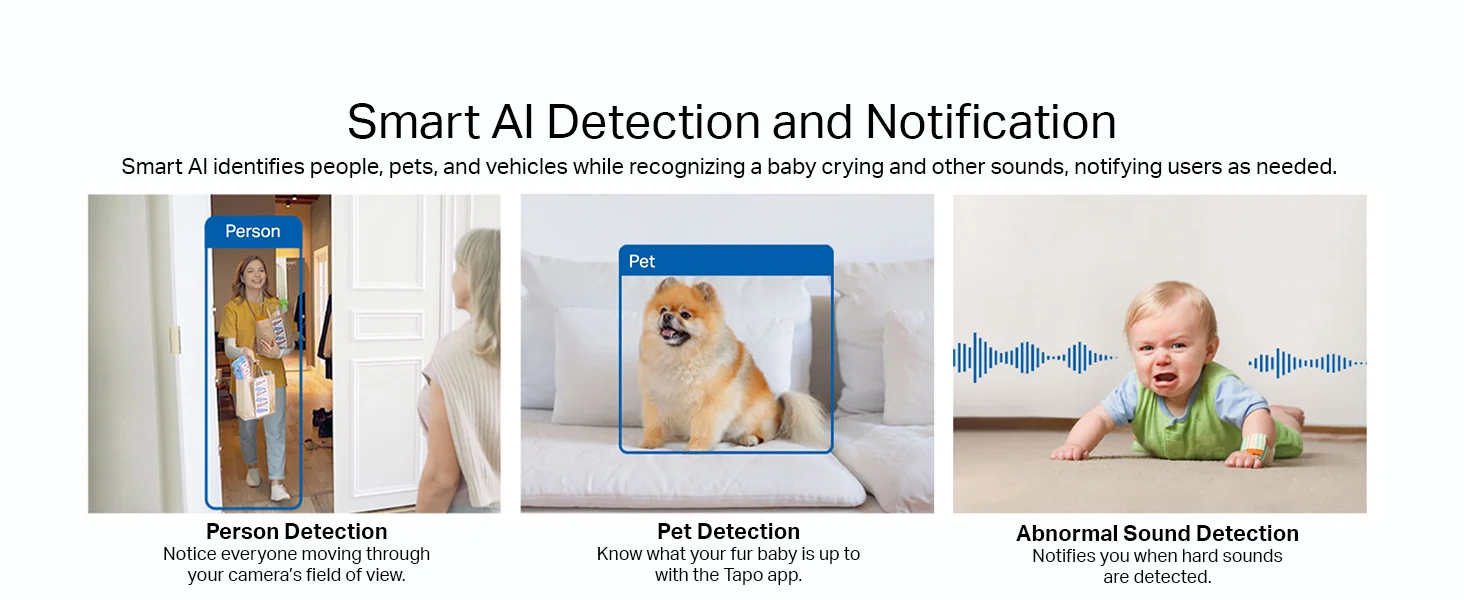 Smart AI Detection and Notification

Smart AI identifies people, pets, and vehicles while recognizing a baby crying and other sounds, notifying users as needed.

Person

Person Detection

Notice everyone moving through your camera's field of view.

Pet

Pet Detection

Know what your fur baby is up to with the Tapo app.

Abnormal Sound Detection

Notifies you when hard sounds are detected.